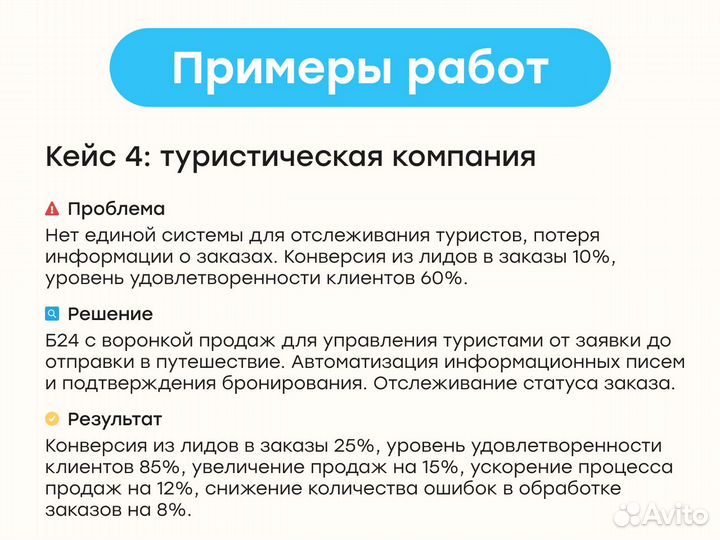 Примеры работ

Кейс 4: туристическая компания

Проблема
Нет единой системы для отслеживания туристов, потеря информации о заказах. Конверсия из лидов в заказы 10%, уровень удовлетворенности клиентов 60%.

Решение
Б24 с воронкой продаж для управления туристами от заявки до отправки в путешествие. Автоматизация информационных писем и подтверждения бронирования. Отслеживание статуса заказа.

Результат
Конверсия из лидов в заказы 25%, уровень удовлетворенности клиентов 85%, увеличение продаж на 15%, ускорение процесса продаж на 12%, снижение количества ошибок в обработке заказов на 8%.

Avito